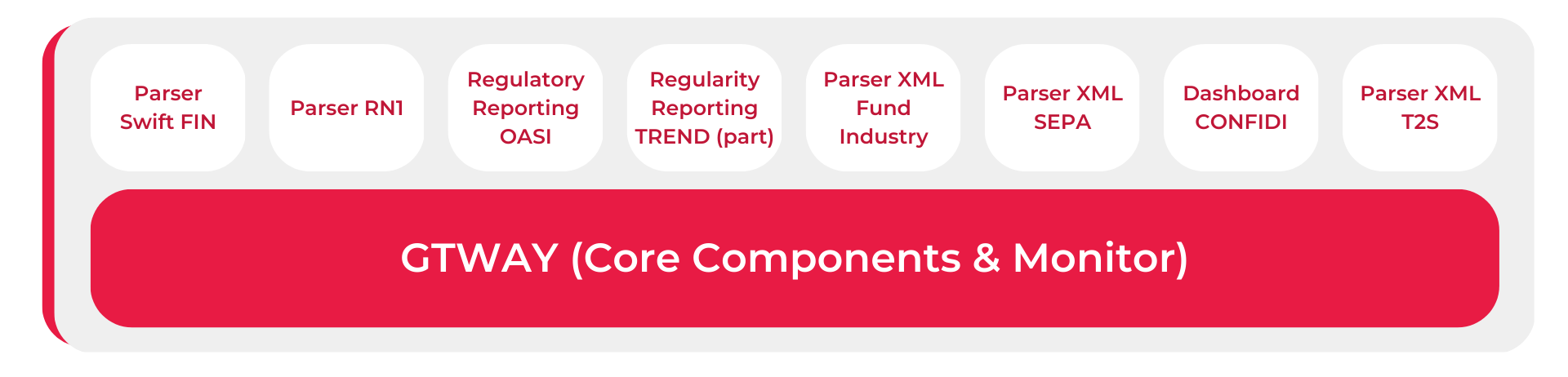 Parser Swift FIN

Parser RN1

Regulatory Reporting OASI

Regularity Reporting TREND (part)

Parser XML Fund Industry

Parser XML SEPA

Dashboard CONFIDI

Parser XML T2S

GTWAY (Core Components & Monitor)